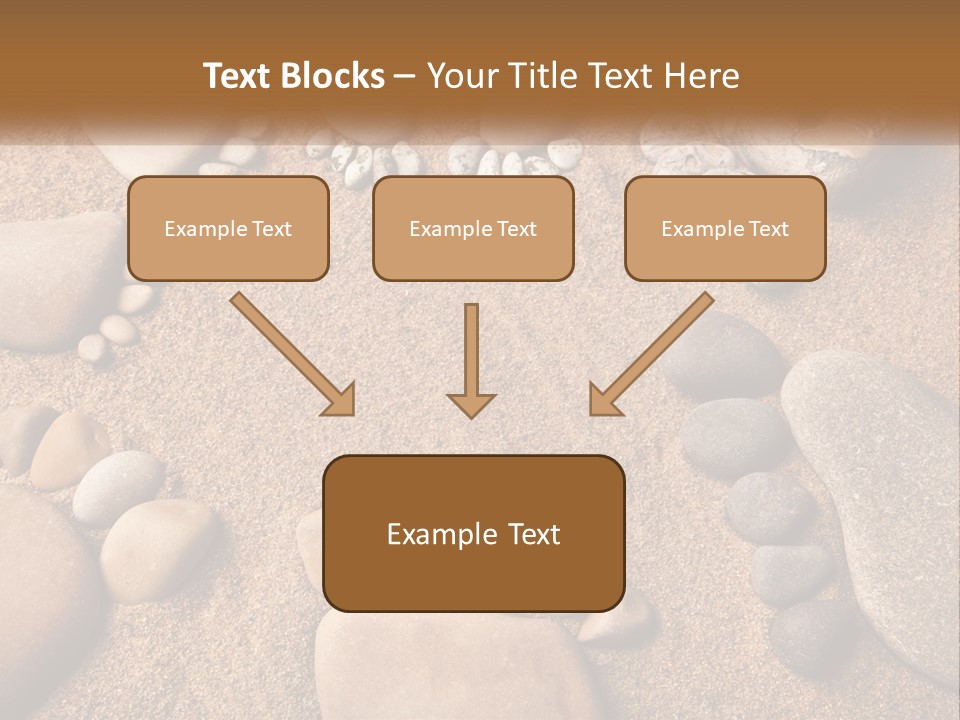 Text Blocks – Your Title Text Here

Example Text

Example Text

Example Text

Example Text